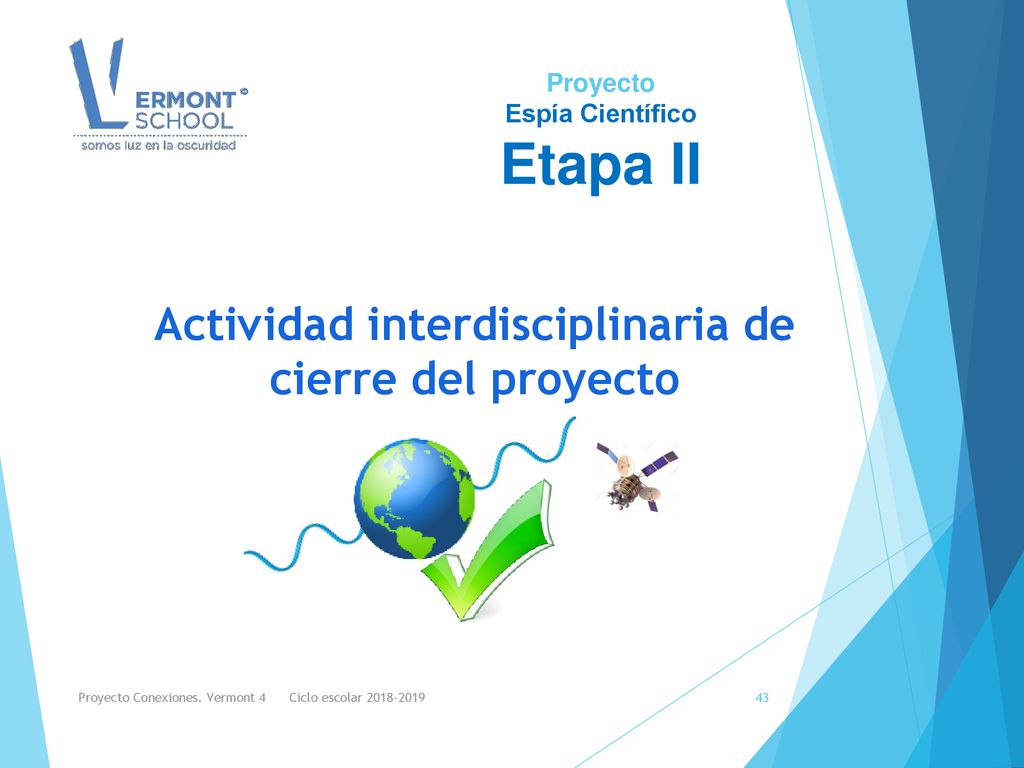 VERMONT
SCHOOL
somos luz en la oscuridad

Proyecto
Espía Científico
Etapa II

Actividad interdisciplinaria de cierre del proyecto

Proyecto Conexiones. Vermont 4 Ciclo escolar 2018-2019

43